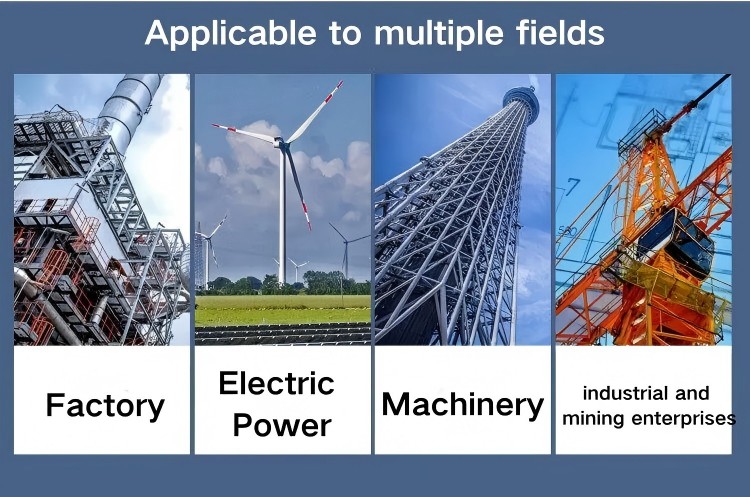 Applicable to multiple fields

Factory

Electric Power

Machinery

industrial and mining enterprises